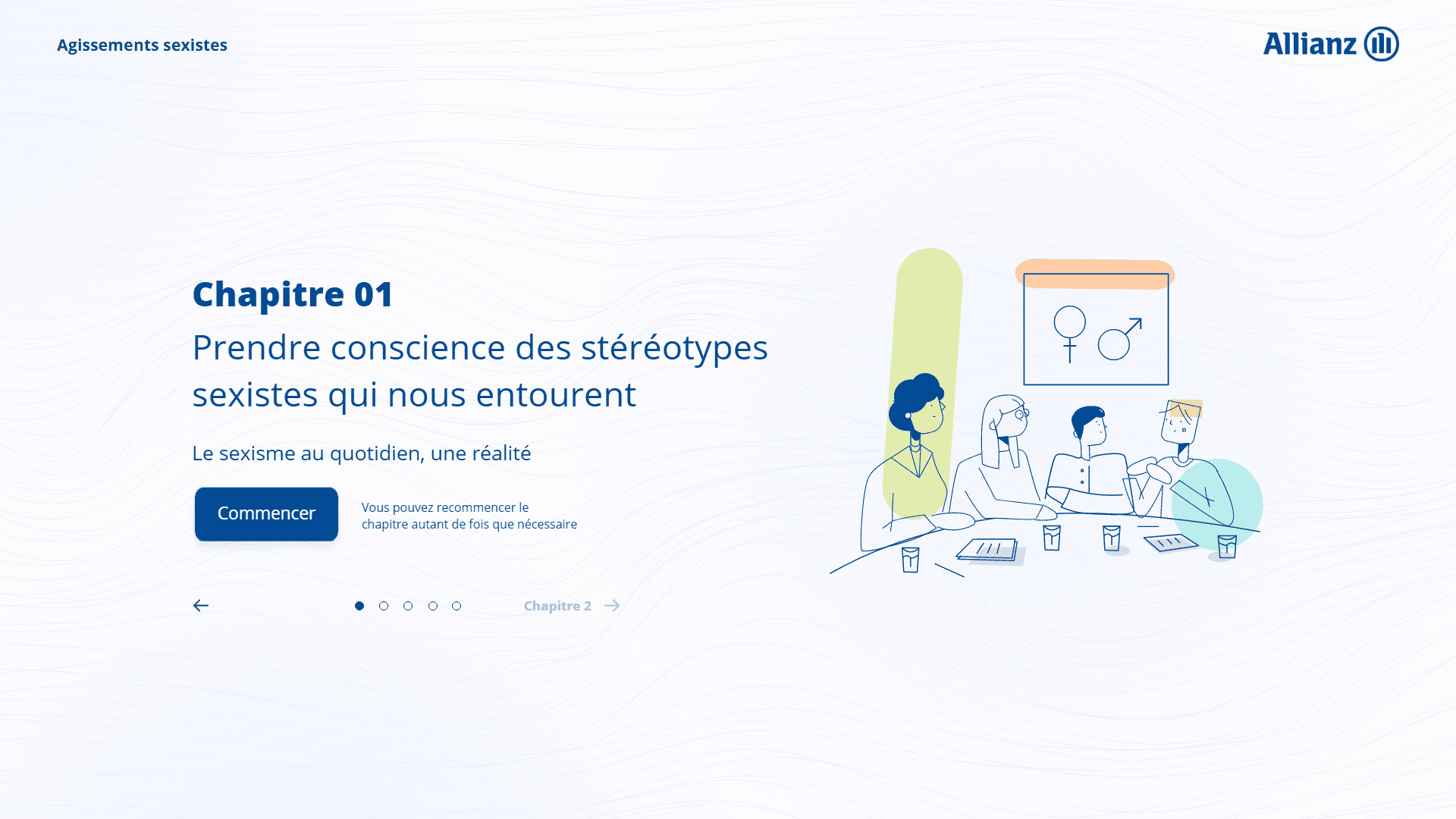 Agissements sexistes

Allianz

Chapitre 01

Prendre conscience des stéréotypes sexistes qui nous entourent

Le sexisme au quotidien, une réalité

Commencer

Vous pouvez recommencer le chapitre autant de fois que nécessaire

Chapitre 2